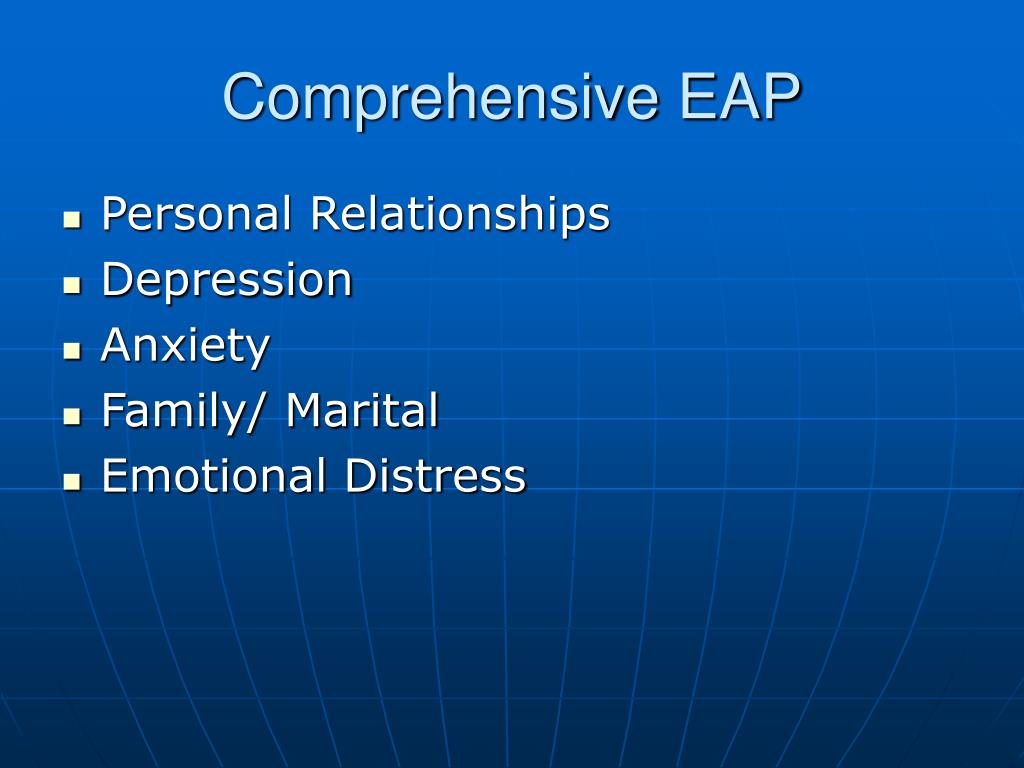 Comprehensive EAP

- Personal Relationships
- Depression
- Anxiety
- Family/ Marital
- Emotional Distress